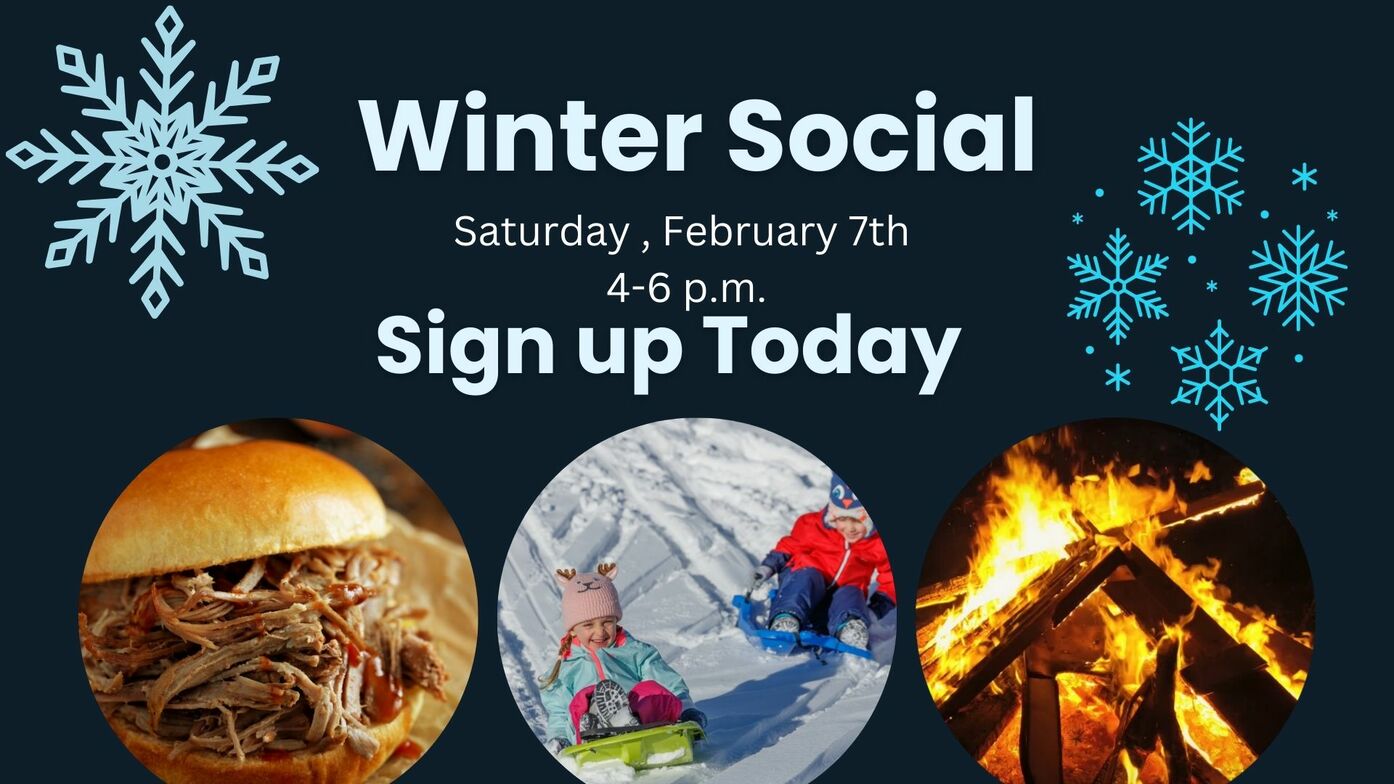 Winter Social

Saturday , February 7th
4-6 p.m.

Sign up Today